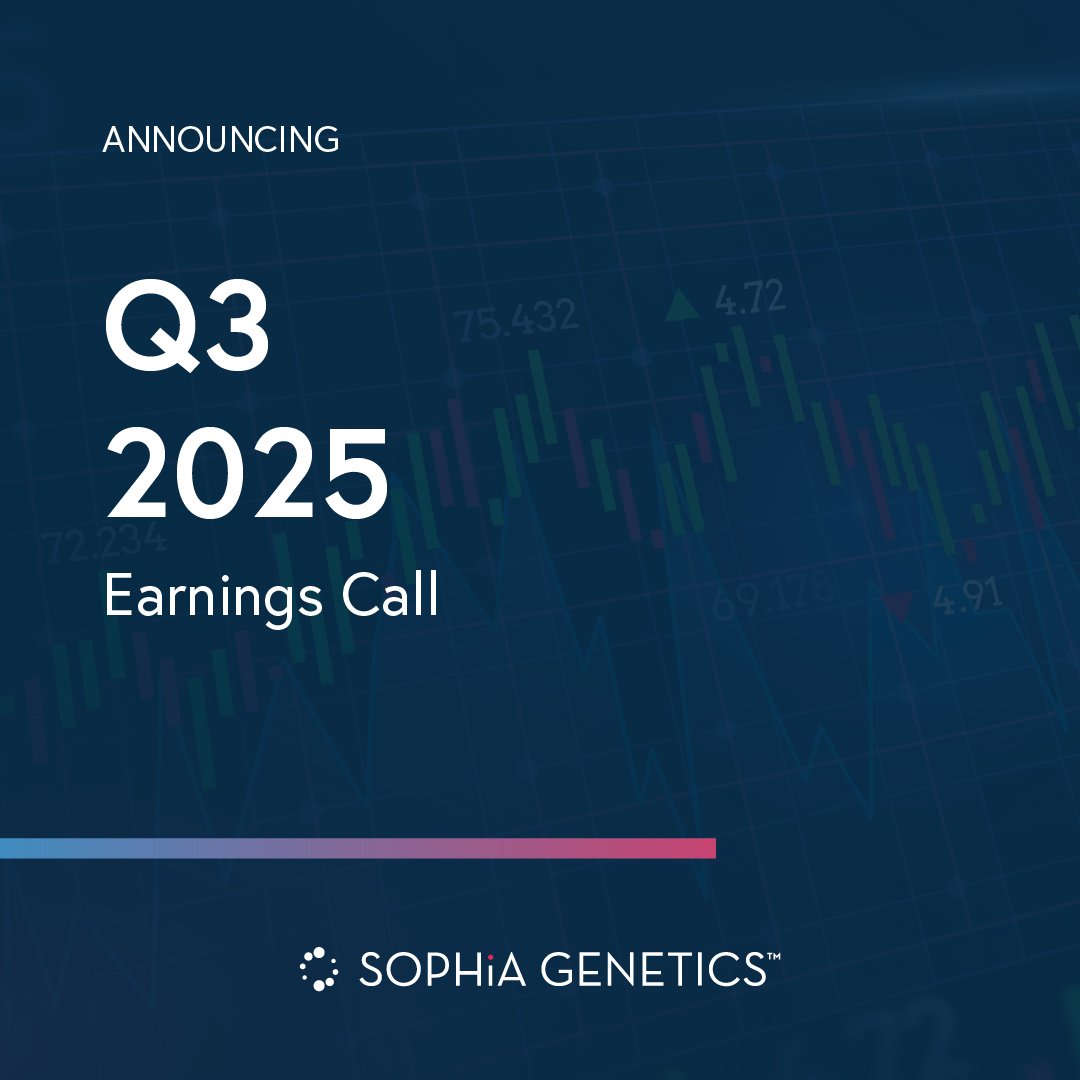 ANNOUNCING

Q3
2025
Earnings Call

75.432
4.72
72.234
69.178
4.91

SOPHiA GENETICS™